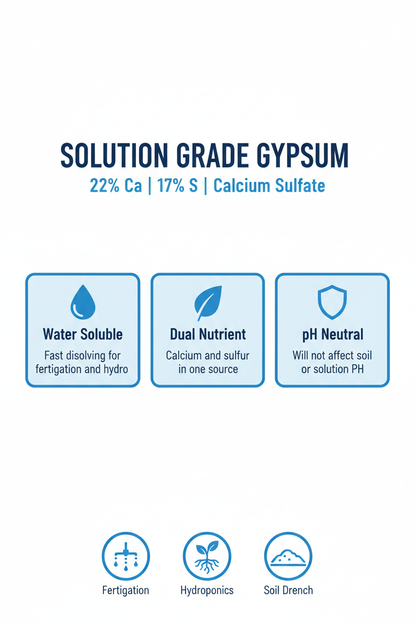 SOLUTION GRADE GYPSUM

22% Ca | 17% S | Calcium Sulfate

Water Soluble
Fast disolving for fertigation and hydro

Dual Nutrient
Calcium and sulfur in one source

pH Neutral
Will not affect soil or solution PH

Fertigation

Hydroponics

Soil Drench